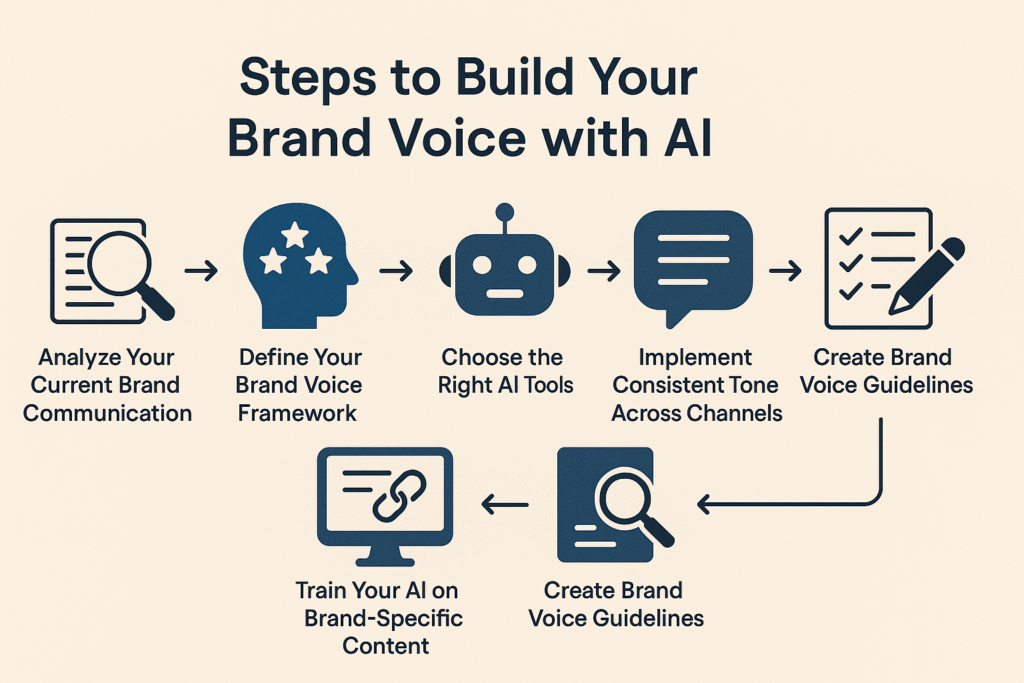 Steps to Build Your Brand Voice with AI

Analyze Your Current Brand Communication

Define Your Brand Voice Framework

Choose the Right AI Tools

Implement Consistent Tone Across Channels

Create Brand Voice Guidelines

Create Brand Voice Guidelines

Train Your AI on Brand-Specific Content